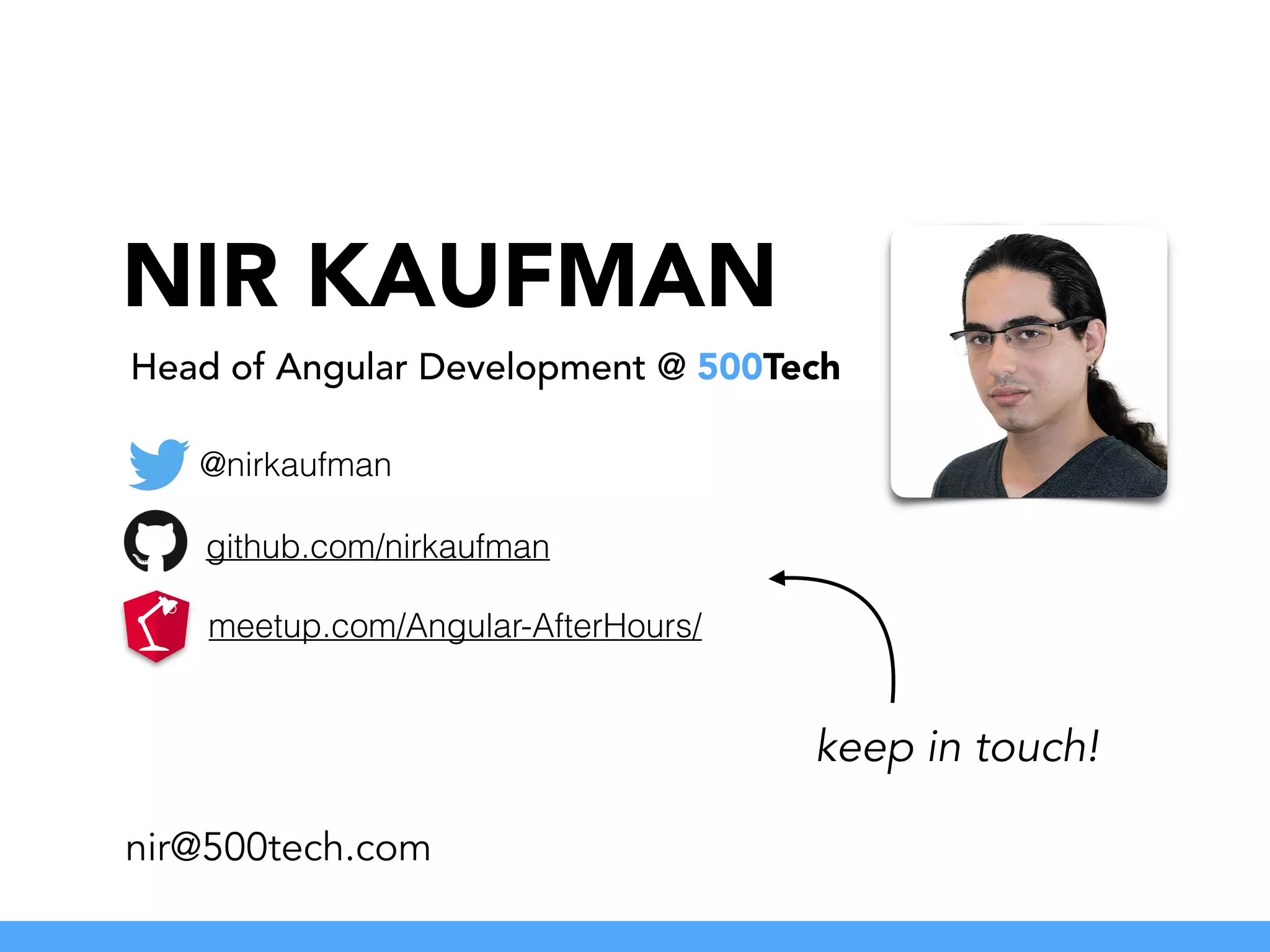 NIR KAUFMAN

Head of Angular Development @ 500Tech

@nirkaufman

github.com/nirkaufman

meetup.com/Angular-AfterHours/

keep in touch!

nir@500tech.com